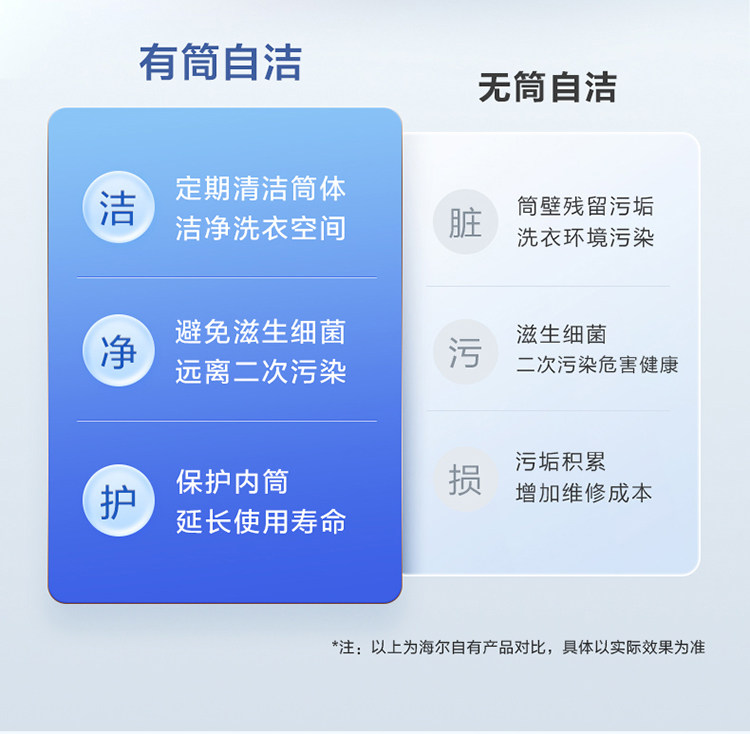 有筒自洁

洁 定期清洁筒体
洁净洗衣空间

净 避免滋生细菌
远离二次污染

护 保护内筒
延长使用寿命

无筒自洁

脏 筒壁残留污垢
洗衣环境污染

污 滋生细菌
二次污染危害健康

损 污垢积累
增加维修成本

*注：以上为海尔自有产品对比，具体以实际效果为准